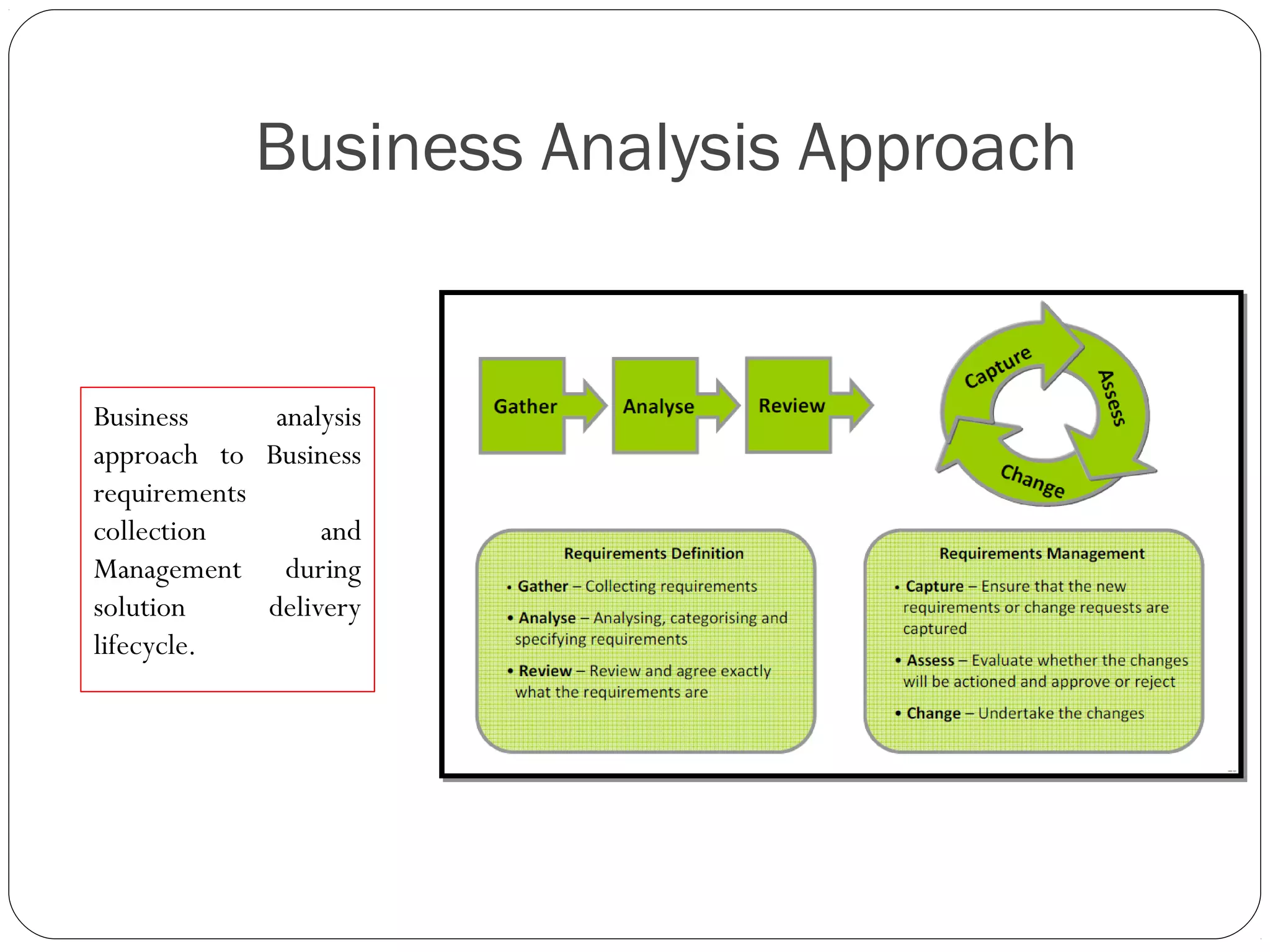 Business Analysis Approach

Business analysis approach to Business requirements collection and Management during solution delivery lifecycle.

Gather

Analyse

Review

Capture

Assess

Change

Requirements Definition

• Gather – Collecting requirements

• Analyse – Analysing, categorising and specifying requirements

• Review – Review and agree exactly what the requirements are

Requirements Management

• Capture – Ensure that the new requirements or change requests are captured

• Assess – Evaluate whether the changes will be actioned and approve or reject

• Change – Undertake the changes